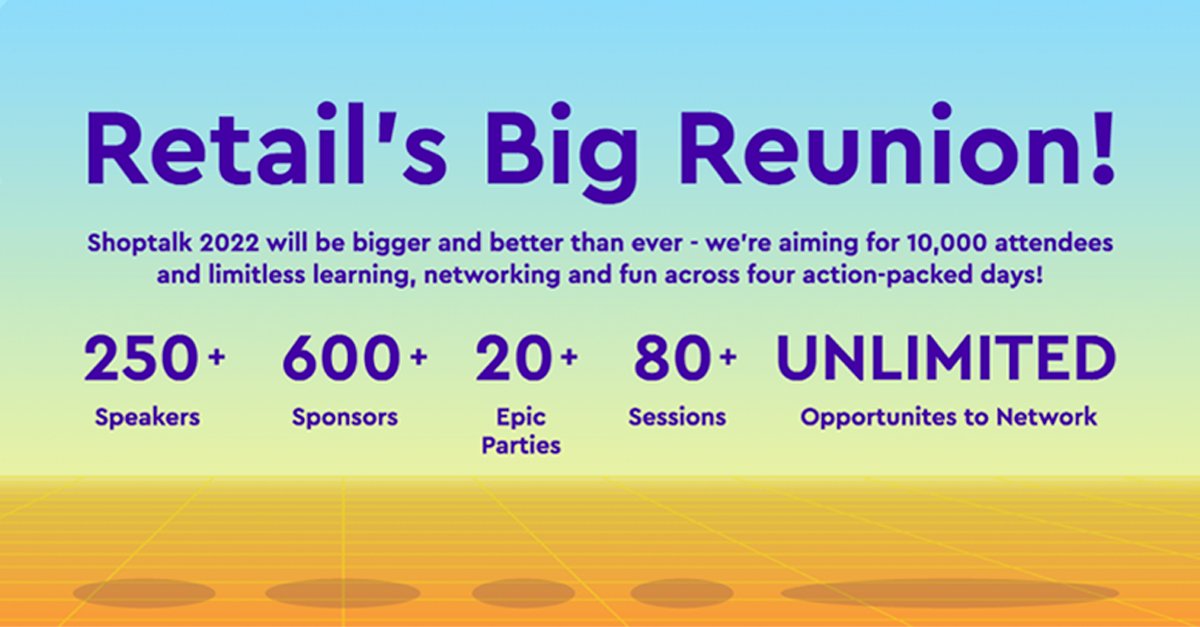 Retail's Big Reunion!

Shoptalk 2022 will be bigger and better than ever - we're aiming for 10,000 attendees and limitless learning, networking and fun across four action-packed days!

250+
Speakers

600+
Sponsors

20+
Epic Parties

80+
Sessions

UNLIMITED
Opportunites to Network